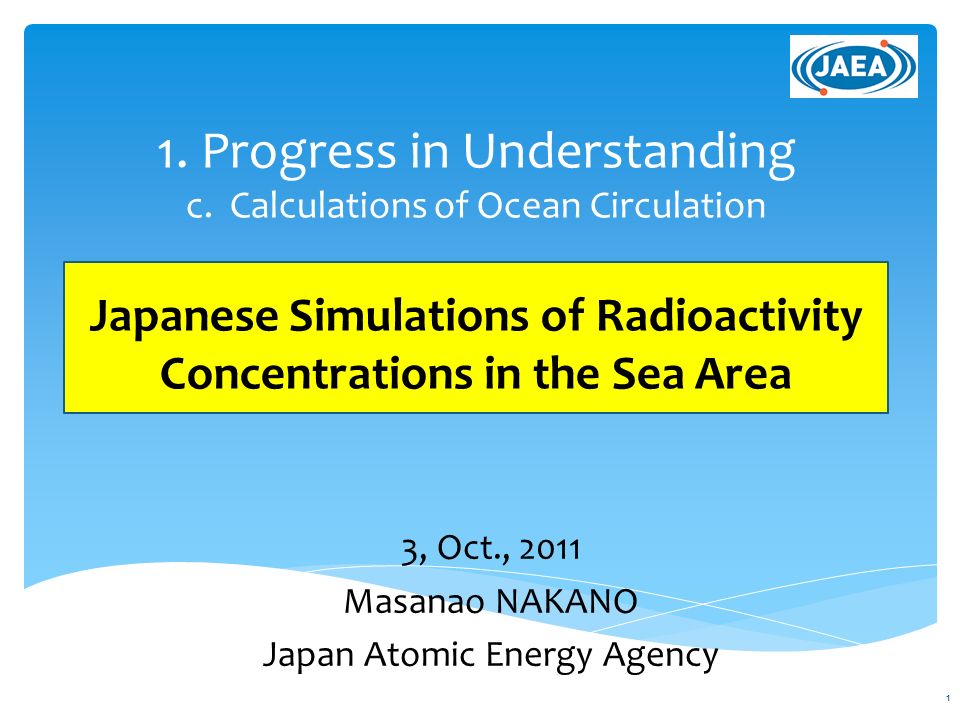 JAEA

1. Progress in Understanding
c. Calculations of Ocean Circulation

Japanese Simulations of Radioactivity Concentrations in the Sea Area

3, Oct., 2011
Masanao NAKANO
Japan Atomic Energy Agency

1